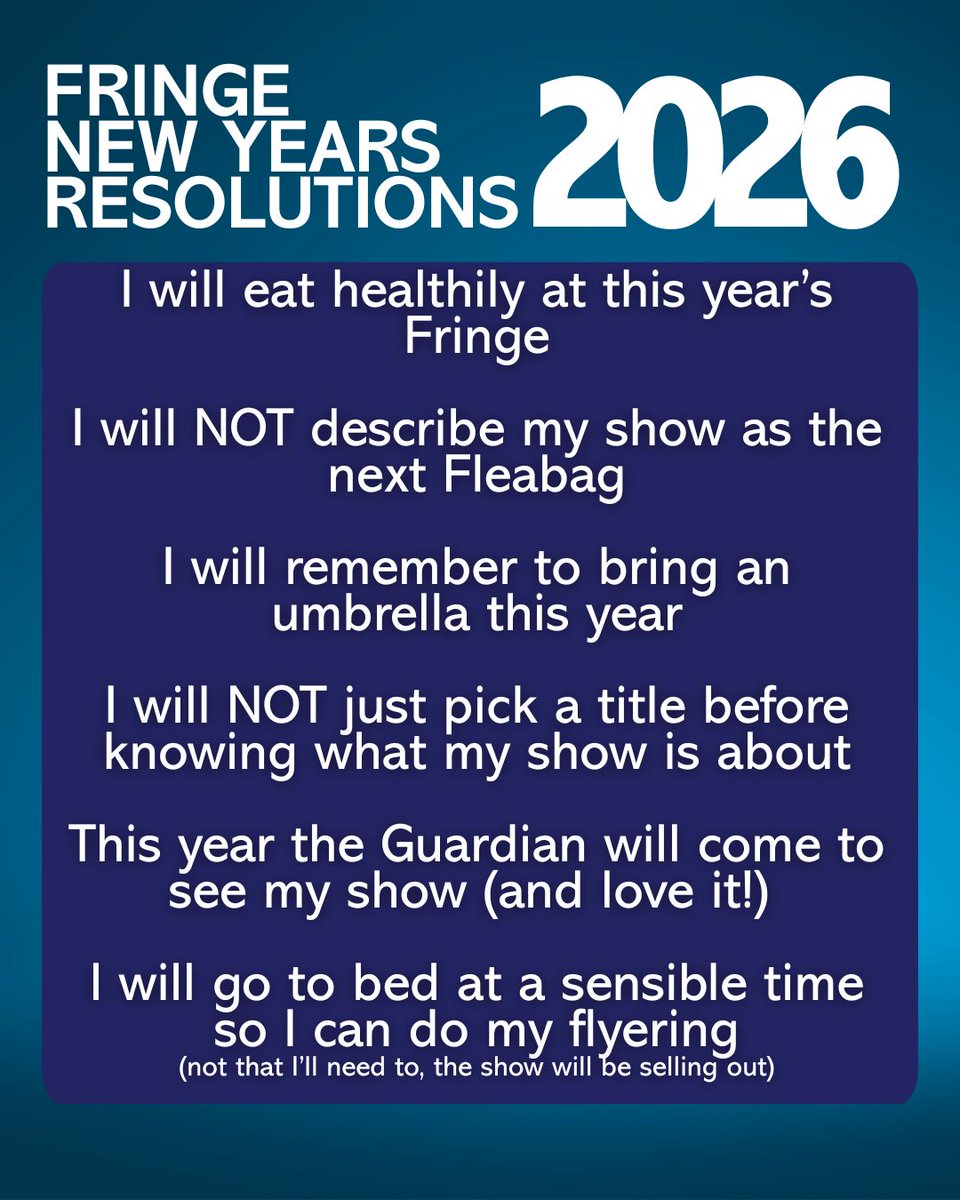 FRINGE NEW YEARS RESOLUTIONS 2026

I will eat healthily at this year's Fringe

I will NOT describe my show as the next Fleabag

I will remember to bring an umbrella this year

I will NOT just pick a title before knowing what my show is about

This year the Guardian will come to see my show (and love it!)

I will go to bed at a sensible time so I can do my flyering
(not that I'll need to, the show will be selling out)